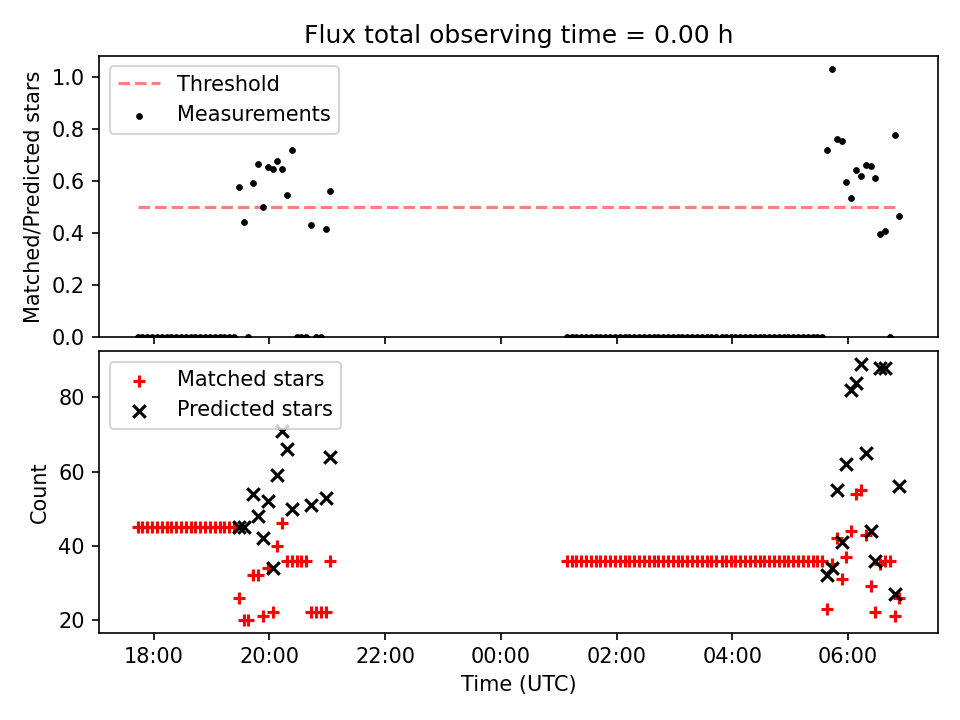 Flux total observing time = 0.00 h

Threshold
Measurements

Matched/Predicted stars

1.0
0.8
0.6
0.4
0.2
0.0

Matched stars
Predicted stars

Count

80
60
40
20

18:00
20:00
22:00
00:00
02:00
04:00
06:00

Time (UTC)